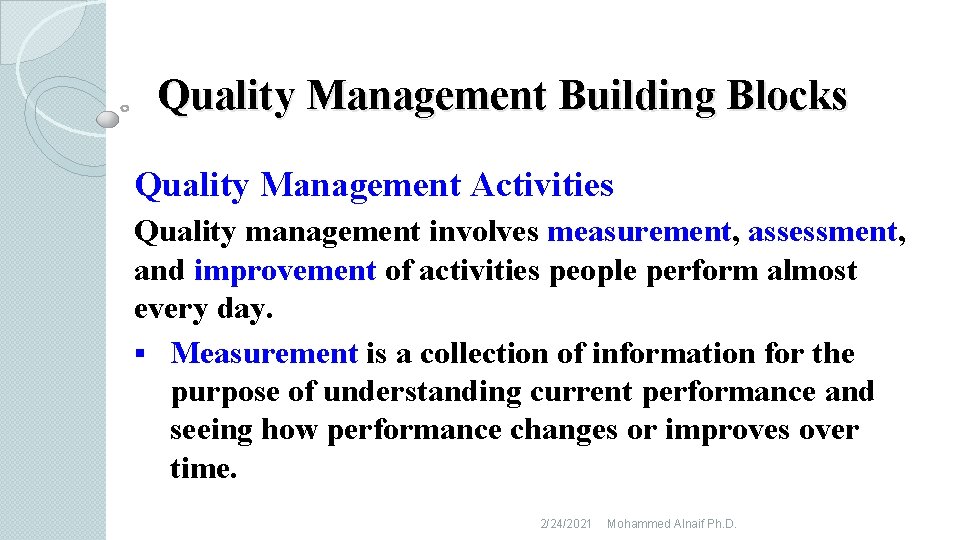 Quality Management Building Blocks

Quality Management Activities

Quality management involves measurement, assessment, and improvement of activities people perform almost every day.

▪ Measurement is a collection of information for the purpose of understanding current performance and seeing how performance changes or improves over time.

2/24/2021 Mohammed Alnaif Ph.D.